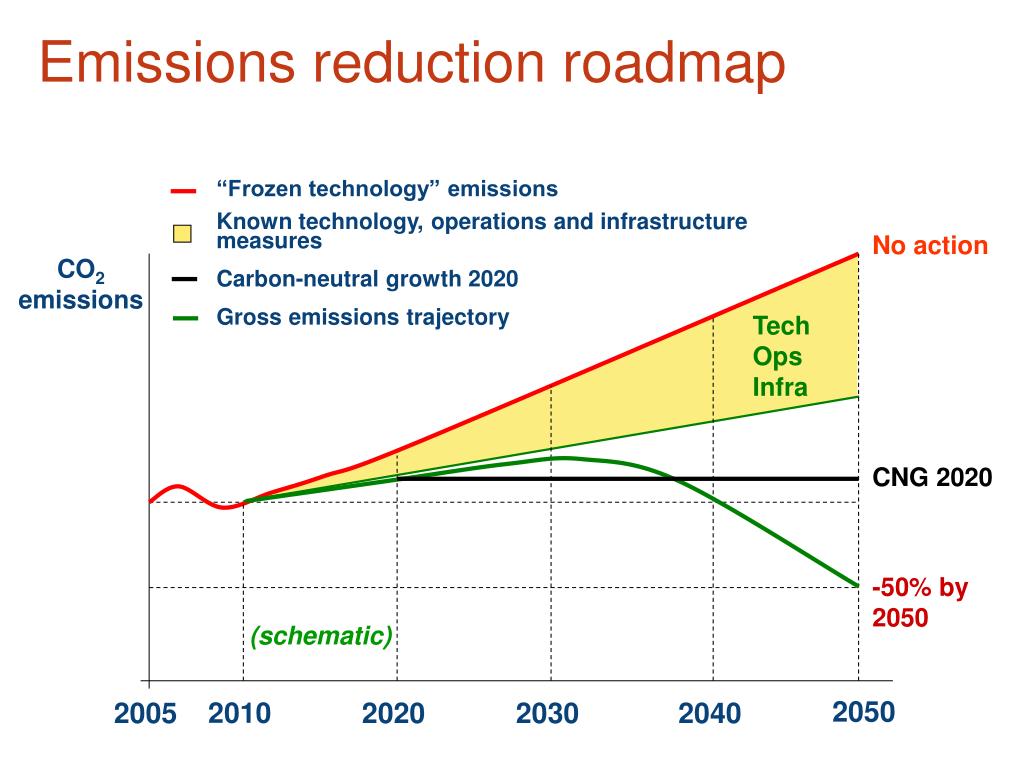 Emissions reduction roadmap

“Frozen technology” emissions
Known technology, operations and infrastructure measures
Carbon-neutral growth 2020
Gross emissions trajectory

$CO_2$ emissions

No action

Tech
Ops
Infra

CNG 2020

-50% by 2050

(schematic)

2005 2010 2020 2030 2040 2050